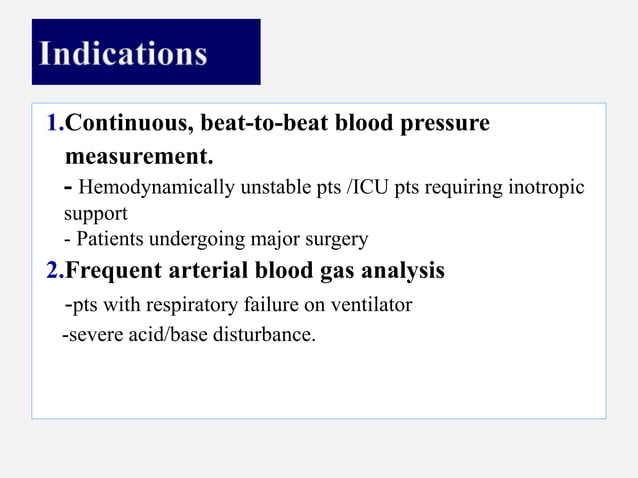 Indications

1.Continuous, beat-to-beat blood pressure measurement.

- Hemodynamically unstable pts /ICU pts requiring inotropic support

- Patients undergoing major surgery

2.Frequent arterial blood gas analysis

-pts with respiratory failure on ventilator

-severe acid/base disturbance.